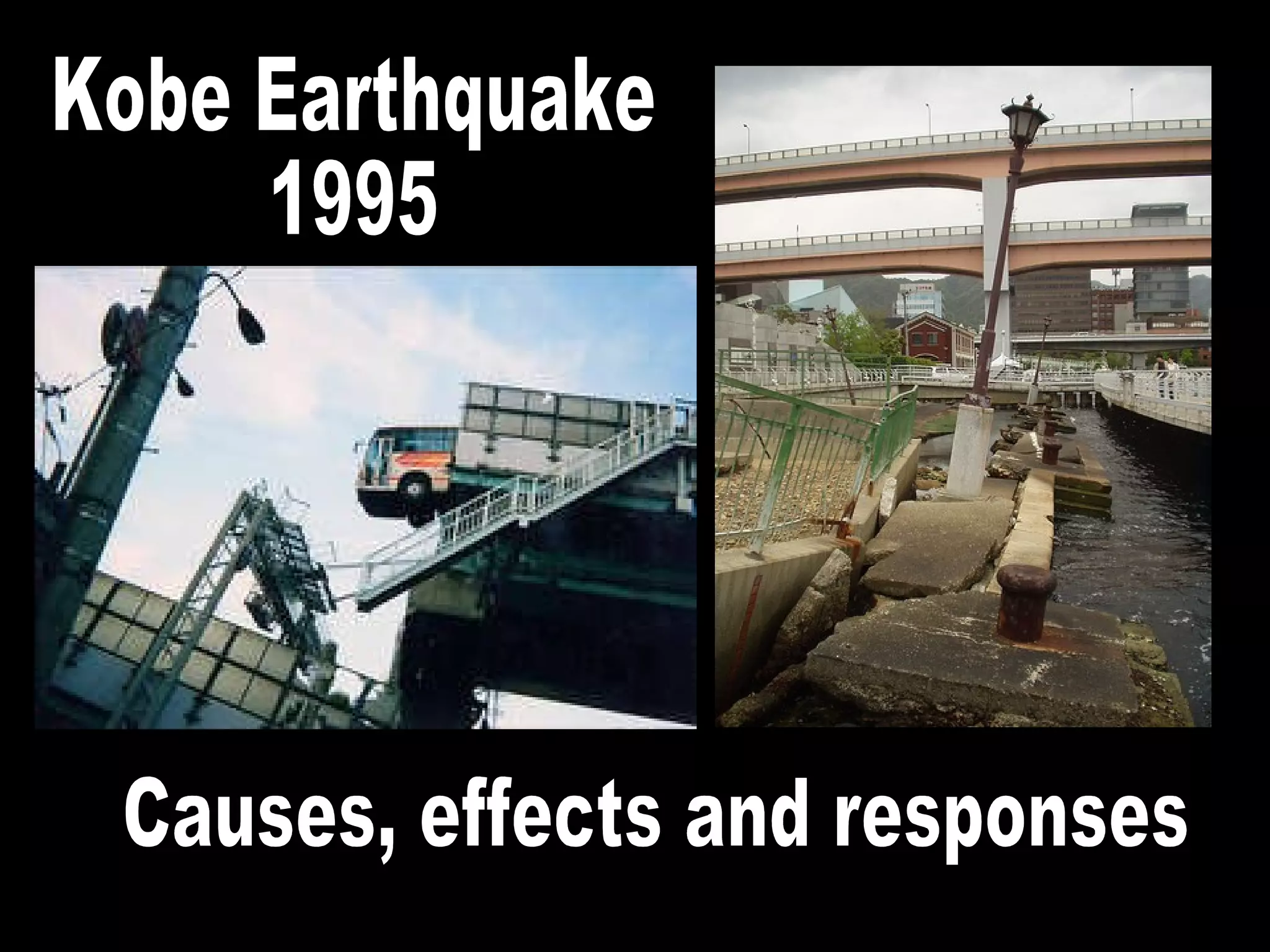 Kobe Earthquake
1995

Causes, effects and responses